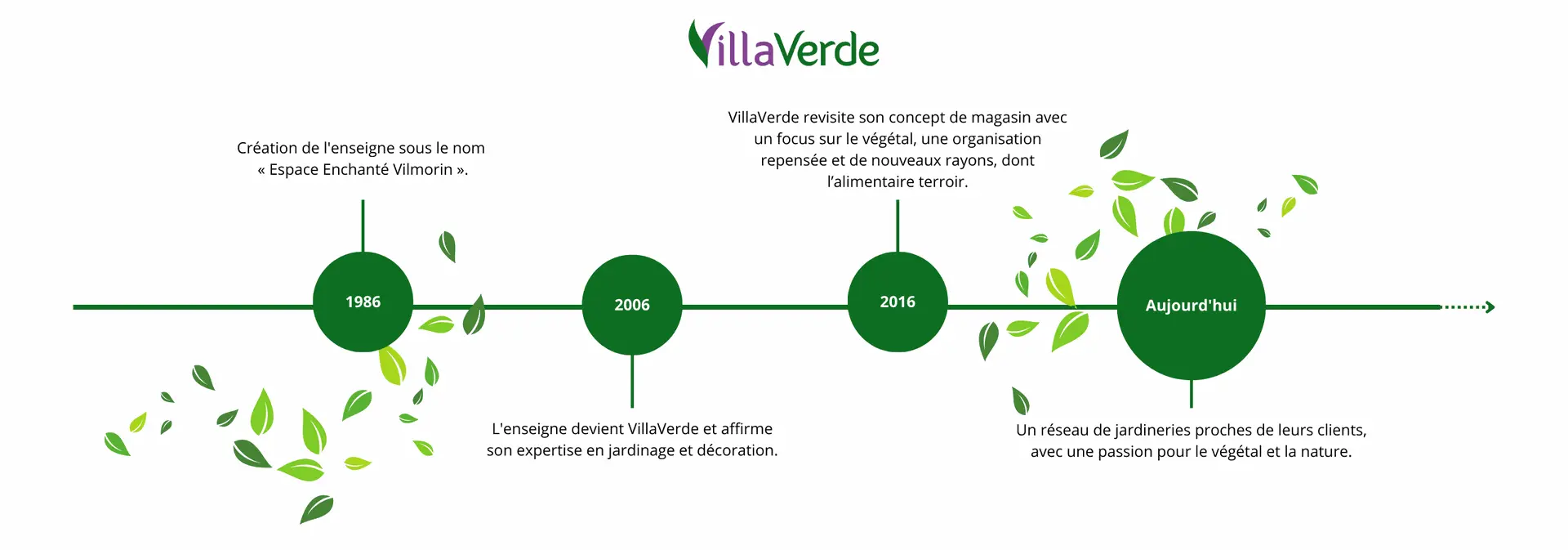 VillaVerde

Création de l'enseigne sous le nom « Espace Enchanté Vilmorin ».

1986

2006

L'enseigne devient VillaVerde et affirme son expertise en jardinage et décoration.

VillaVerde revisite son concept de magasin avec un focus sur le végétal, une organisation repensée et de nouveaux rayons, dont l'alimentaire terroir.

2016

Aujourd'hui

Un réseau de jardineries proches de leurs clients, avec une passion pour le végétal et la nature.